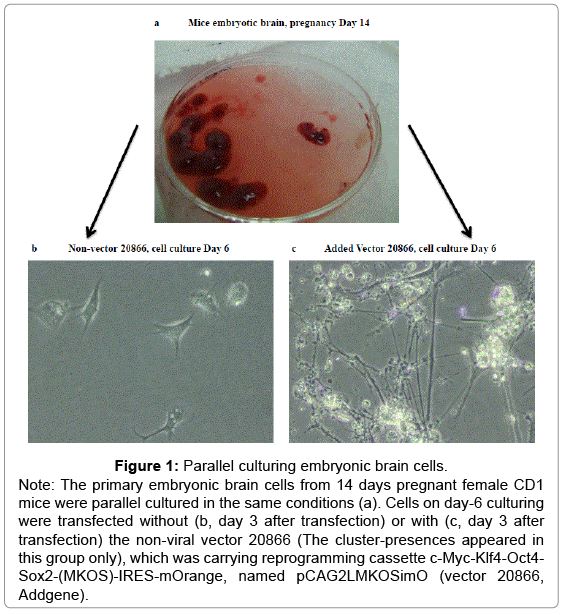 a Mice embryotic brain, pregnancy Day 14

b Non-vector 20866, cell culture Day 6

c Added Vector 20866, cell culture Day 6

**Figure 1:** Parallel culturing embryonic brain cells.

Note: The primary embryonic brain cells from 14 days pregnant female CD1 mice were parallel cultured in the same conditions (a). Cells on day-6 culturing were transfected without (b, day 3 after transfection) or with (c, day 3 after transfection) the non-viral vector 20866 (The cluster-presences appeared in this group only), which was carrying reprogramming cassette c-Myc-Klf4-Oct4-Sox2-(MKOS)-IRES-mOrange, named pCAG2LMKOSimO (vector 20866, Addgene).